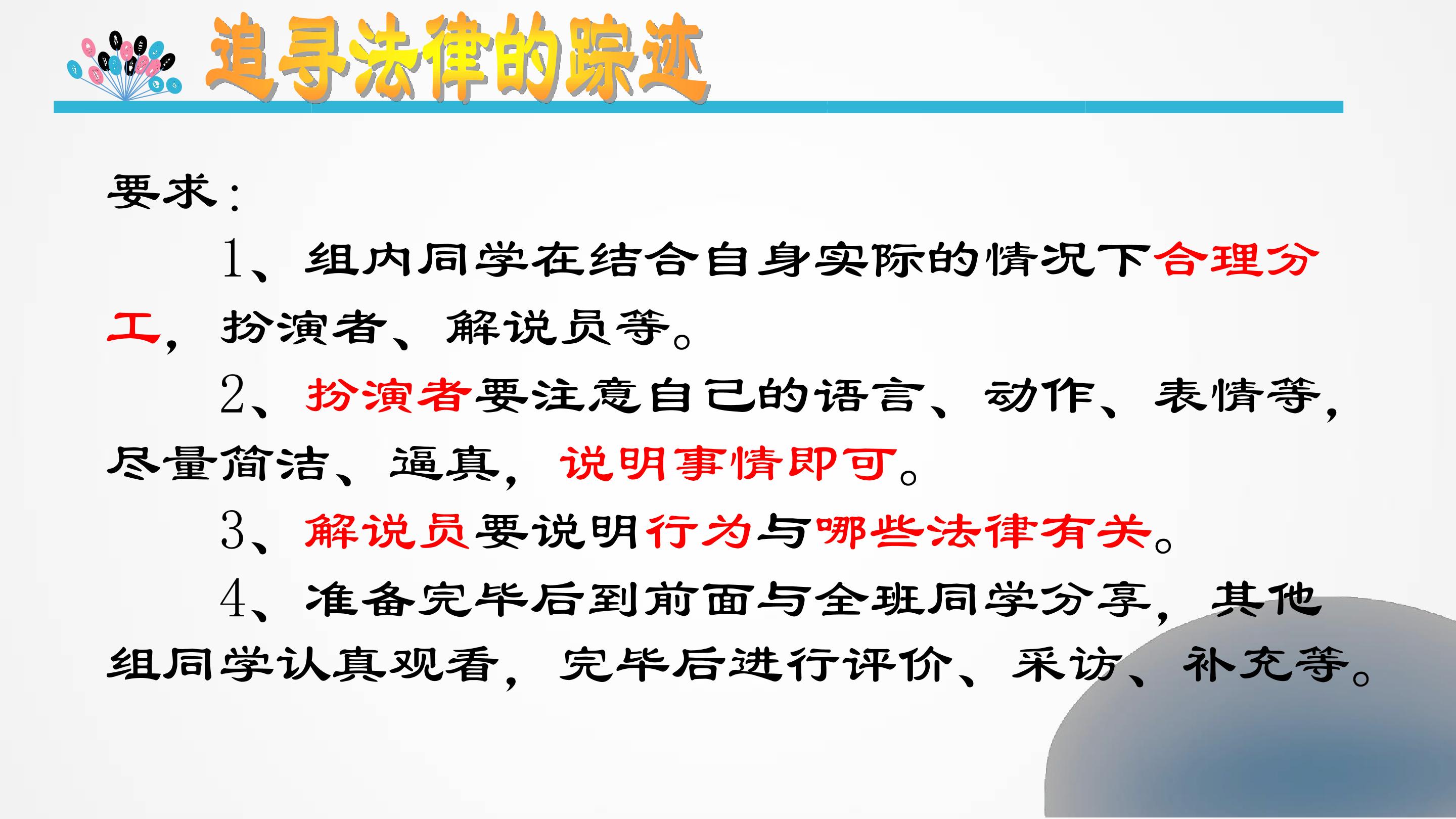 追寻法律的踪迹

要求：

1、组内同学在结合自身实际的情况下合理分工，扮演者、解说员等。

2、扮演者要注意自己的语言、动作、表情等，尽量简洁、逼真，说明事情即可。

3、解说员要说明行为与哪些法律有关。

4、准备完毕后到前面与全班同学分享，其他组同学认真观看，完毕后进行评价、采访、补充等。